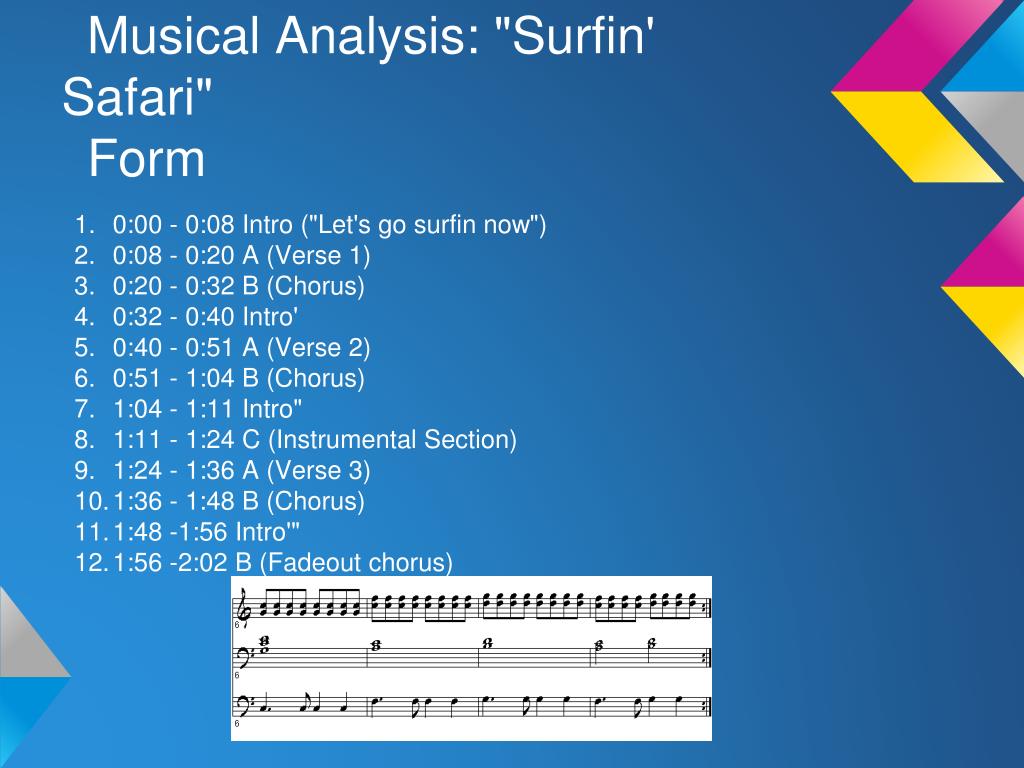 Musical Analysis: "Surfin' Safari"
Form

1. 0:00 - 0:08 Intro ("Let's go surfin now")
2. 0:08 - 0:20 A (Verse 1)
3. 0:20 - 0:32 B (Chorus)
4. 0:32 - 0:40 Intro'
5. 0:40 - 0:51 A (Verse 2)
6. 0:51 - 1:04 B (Chorus)
7. 1:04 - 1:11 Intro"
8. 1:11 - 1:24 C (Instrumental Section)
9. 1:24 - 1:36 A (Verse 3)
10. 1:36 - 1:48 B (Chorus)
11. 1:48 -1:56 Intro'"
12. 1:56 -2:02 B (Fadeout chorus)

6

6

6